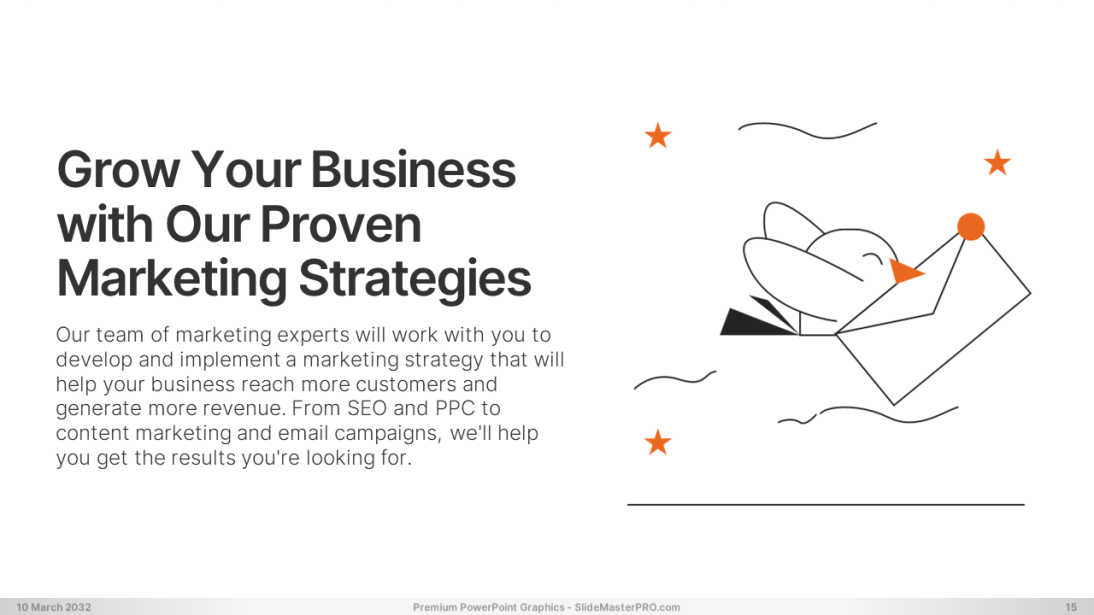 Grow Your Business with Our Proven Marketing Strategies

Our team of marketing experts will work with you to develop and implement a marketing strategy that will help your business reach more customers and generate more revenue. From SEO and PPC to content marketing and email campaigns, we'll help you get the results you're looking for.

10 March 2032

Premium PowerPoint Graphics - SlideMasterPRO.com

15